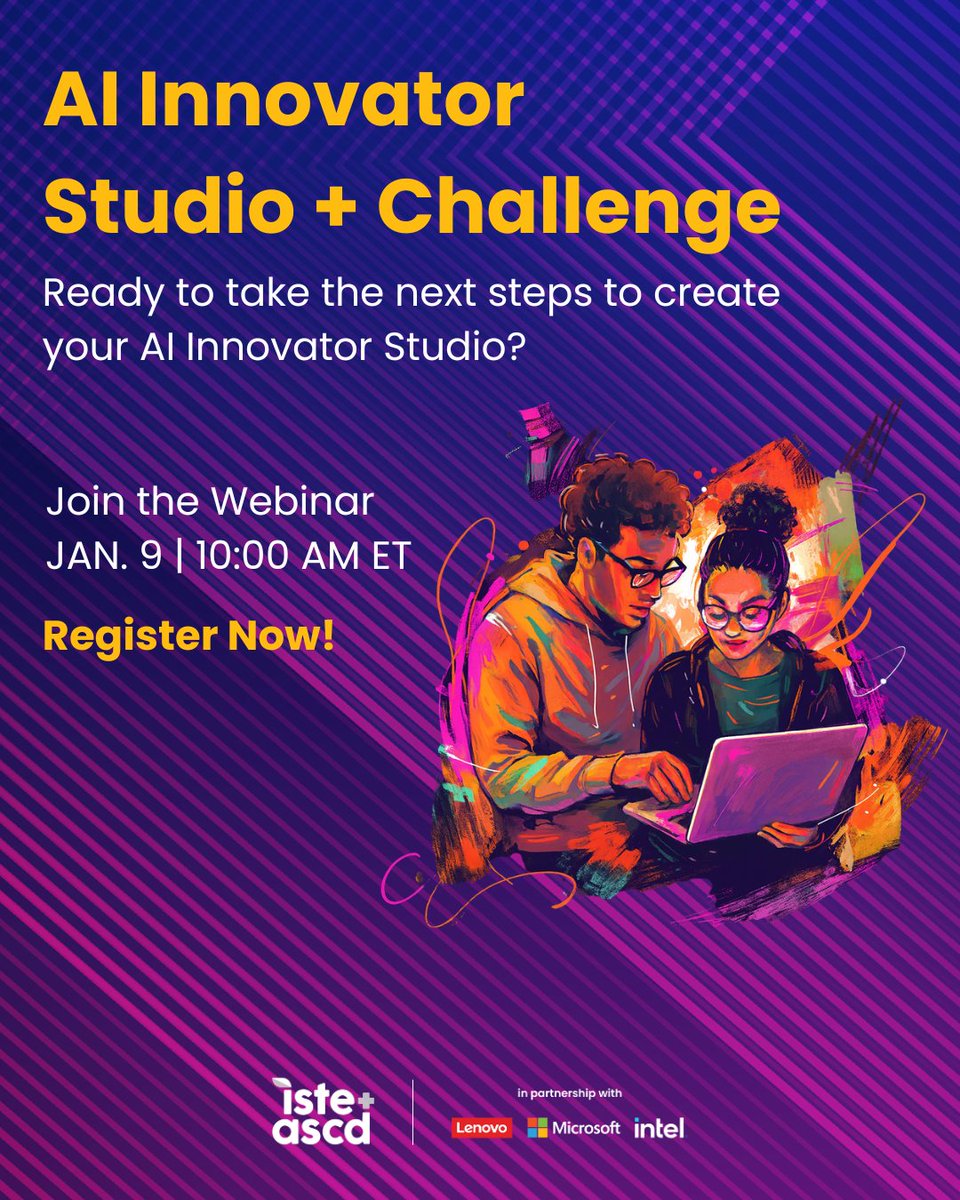 AI Innovator Studio + Challenge

Ready to take the next steps to create your AI Innovator Studio?

Join the Webinar
JAN. 9 | 10:00 AM ET

Register Now!

iste+ ascd

in partnership with

Lenovo Microsoft intel